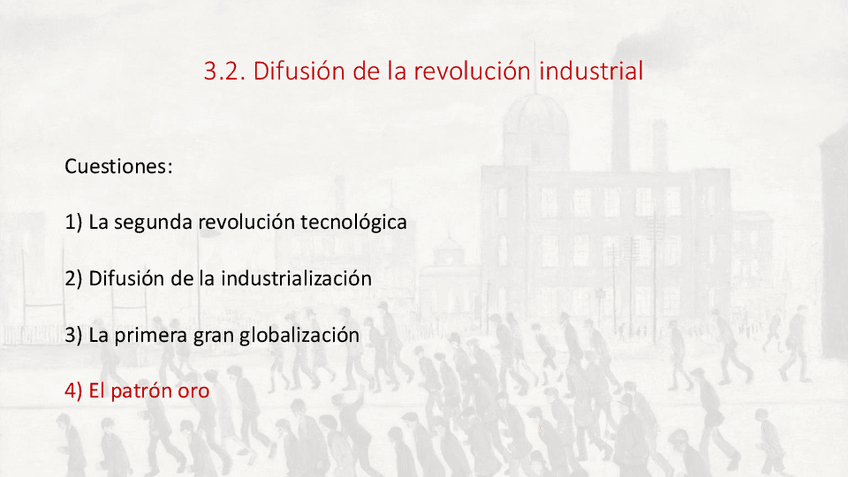 3.2. Difusión de la revolución industrial

Cuestiones:

1) La segunda revolución tecnológica

2) Difusión de la industrialización

3) La primera gran globalización

4) El patrón oro